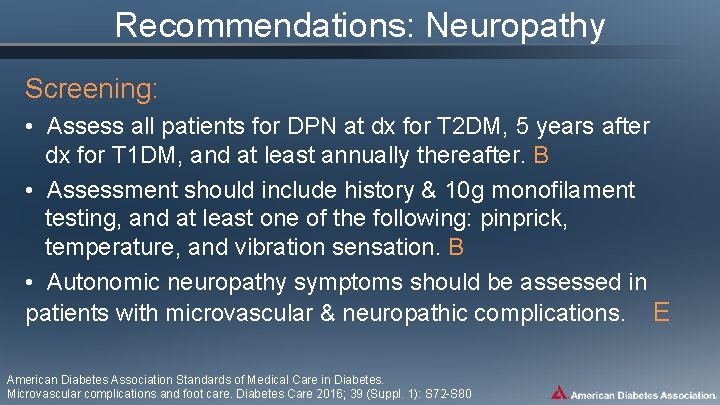 Recommendations: Neuropathy

Screening:

• Assess all patients for DPN at dx for T2DM, 5 years after dx for T1DM, and at least annually thereafter. B

• Assessment should include history & 10g monofilament testing, and at least one of the following: pinprick, temperature, and vibration sensation. B

• Autonomic neuropathy symptoms should be assessed in patients with microvascular & neuropathic complications. E

American Diabetes Association Standards of Medical Care in Diabetes. Microvascular complications and foot care. Diabetes Care 2016; 39 (Suppl. 1): S72-S80

American Diabetes Association.